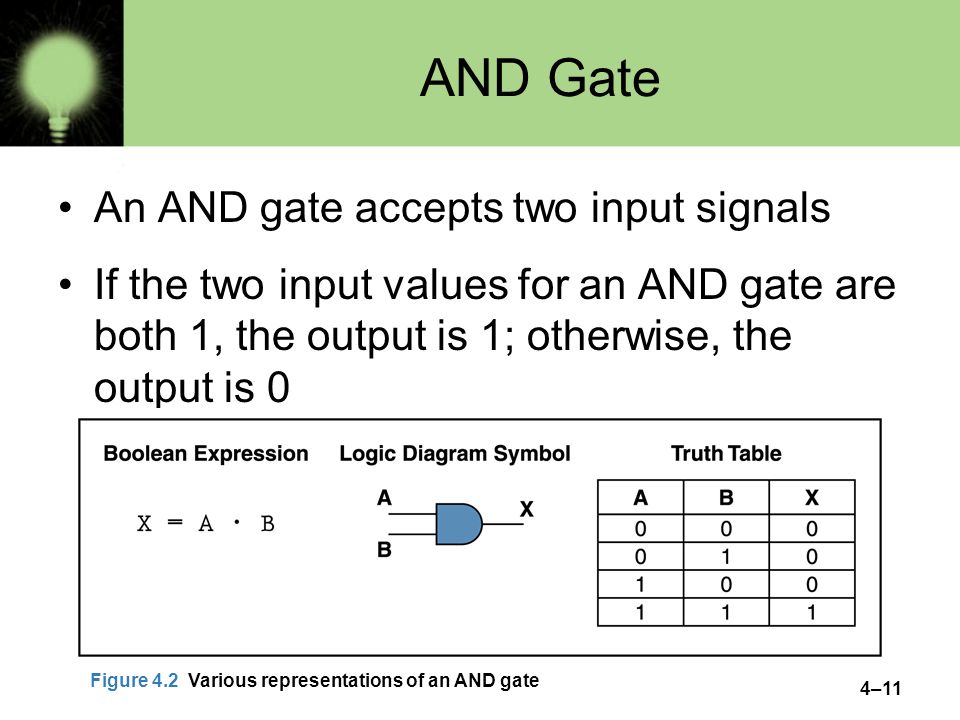 AND Gate

• An AND gate accepts two input signals

• If the two input values for an AND gate are both 1, the output is 1; otherwise, the output is 0

Boolean Expression

$X = A \cdot B$

Logic Diagram Symbol

A

B

X

Truth Table

| A | B | X |
|---|---|---|
| 0 | 0 | 0 |
| 0 | 1 | 0 |
| 1 | 0 | 0 |
| 1 | 1 | 1 |

Figure 4.2 Various representations of an AND gate

4–11